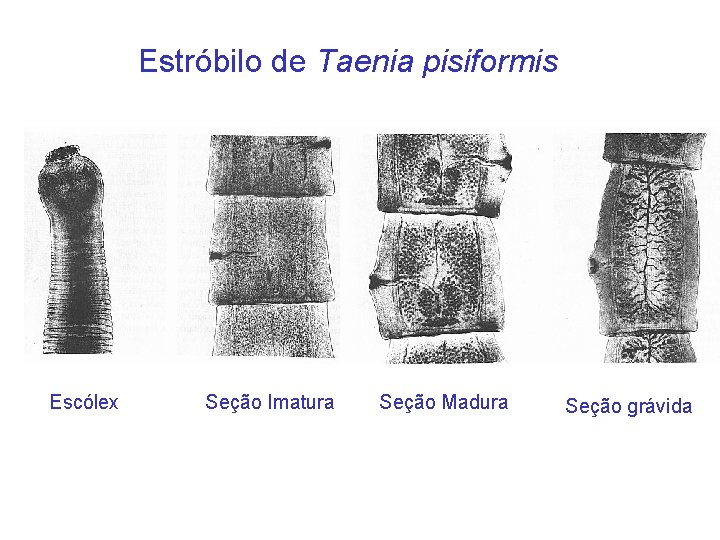 Estróbilo de Taenia pisiformis

Escólex

Seção Imatura

Seção Madura

Seção grávida